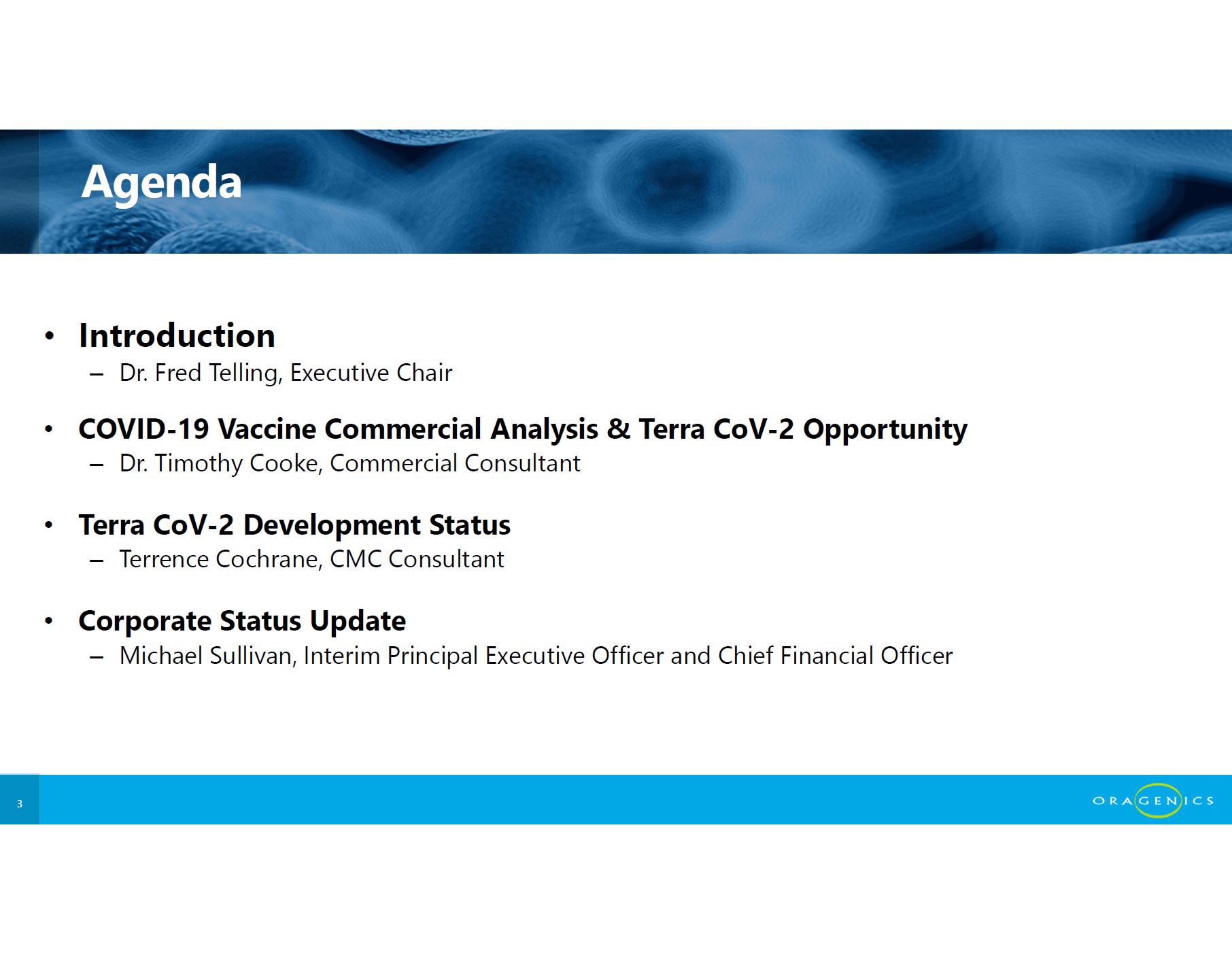 Agenda

• Introduction
– Dr. Fred Telling, Executive Chair

• COVID-19 Vaccine Commercial Analysis & Terra CoV-2 Opportunity
– Dr. Timothy Cooke, Commercial Consultant

• Terra CoV-2 Development Status
– Terrence Cochrane, CMC Consultant

• Corporate Status Update
– Michael Sullivan, Interim Principal Executive Officer and Chief Financial Officer

3

ORAGENICS